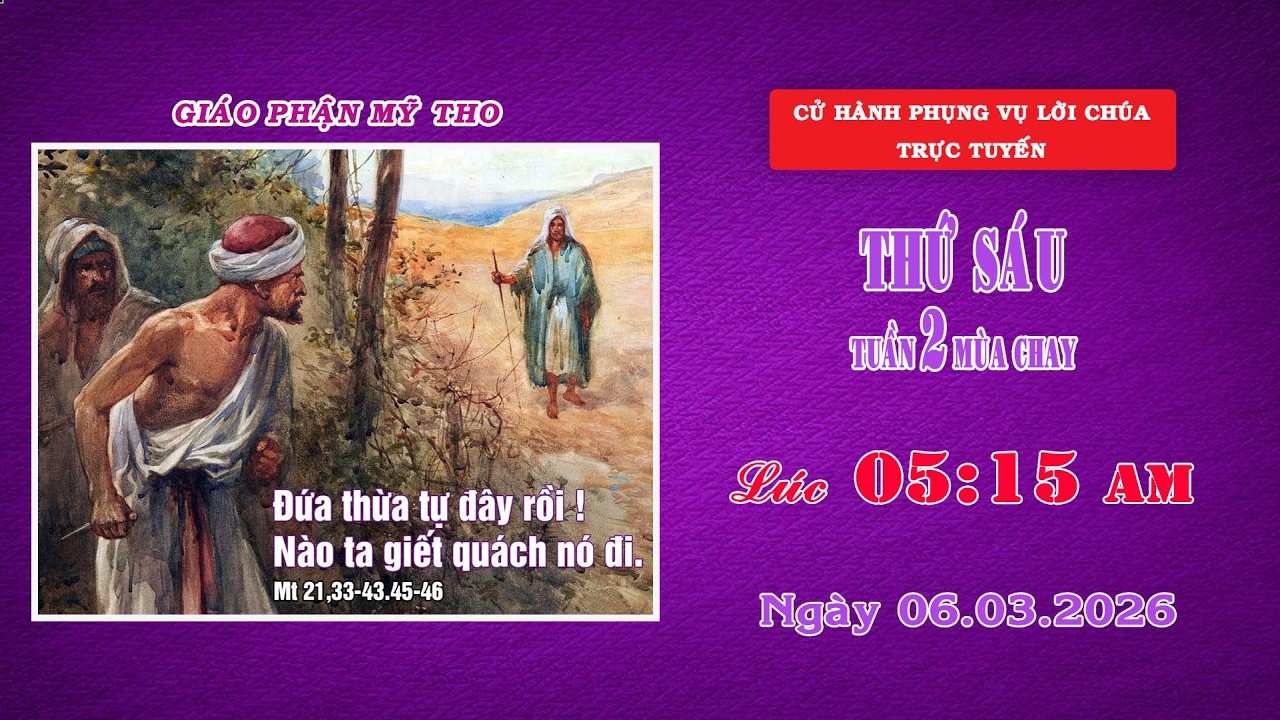 GIÁO PHẬN MỸ THO

Đứa thừa tự đây rồi !
Nào ta giết quách nó đi.
Mt 21,33-43.45-46

CỬ HÀNH PHỤNG VỤ LỜI CHÚA
TRỰC TUYẾN

THỨ SÁU
TUẦN 2 MÙA CHAY

Lúc 05:15 AM

Ngày 06.03.2026